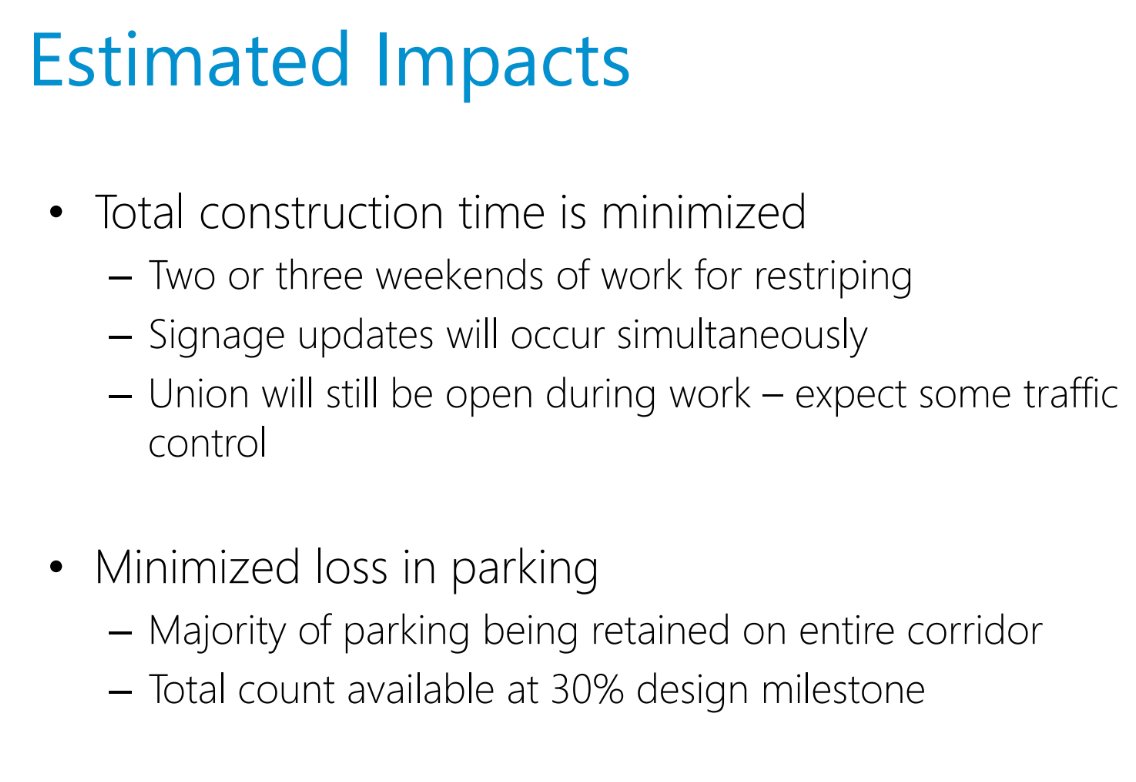 Estimated Impacts

• Total construction time is minimized
– Two or three weekends of work for restriping
– Signage updates will occur simultaneously
– Union will still be open during work – expect some traffic control

• Minimized loss in parking
– Majority of parking being retained on entire corridor
– Total count available at 30% design milestone